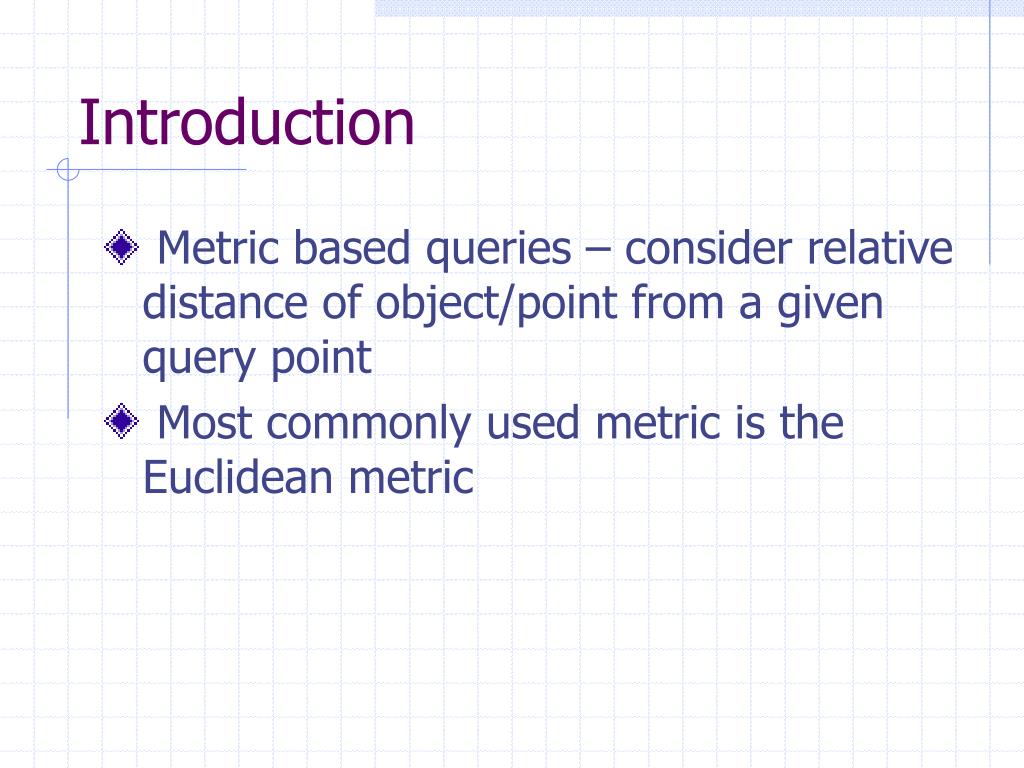 Introduction

Metric based queries – consider relative distance of object/point from a given query point

Most commonly used metric is the Euclidean metric